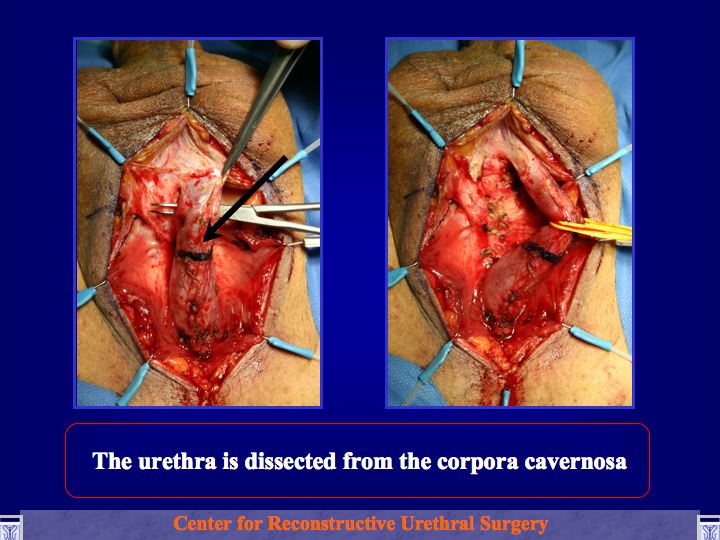 The urethra is dissected from the corpora cavernosa

Center for Reconstructive Urethral Surgery